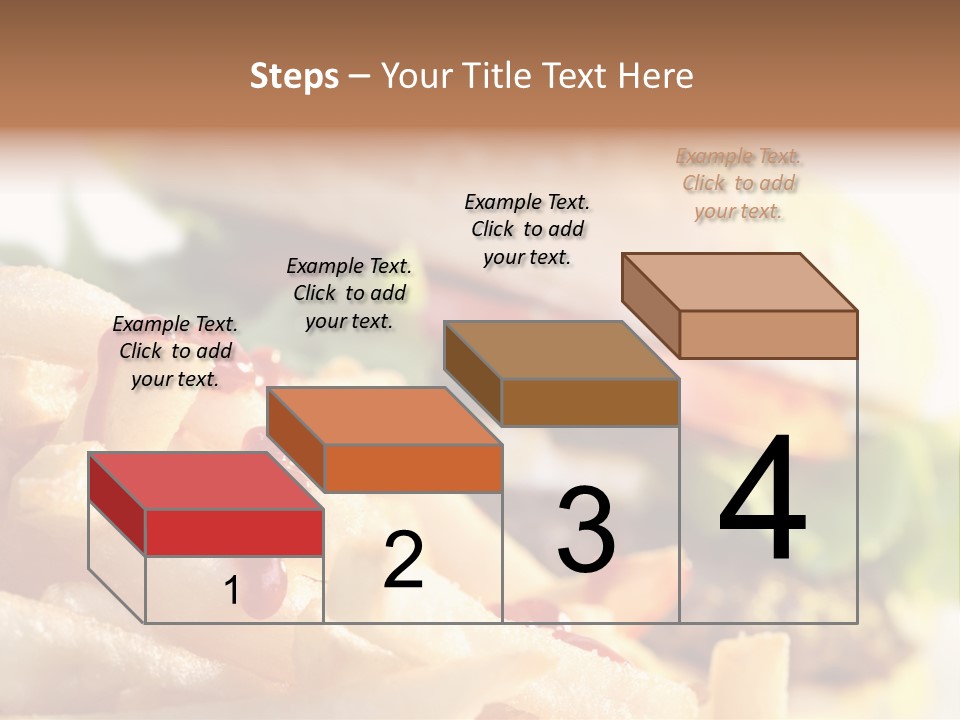 Steps – Your Title Text Here

Example Text. Click to add your text.

Example Text. Click to add your text.

Example Text. Click to add your text.

Example Text. Click to add your text.

1

2

3

4